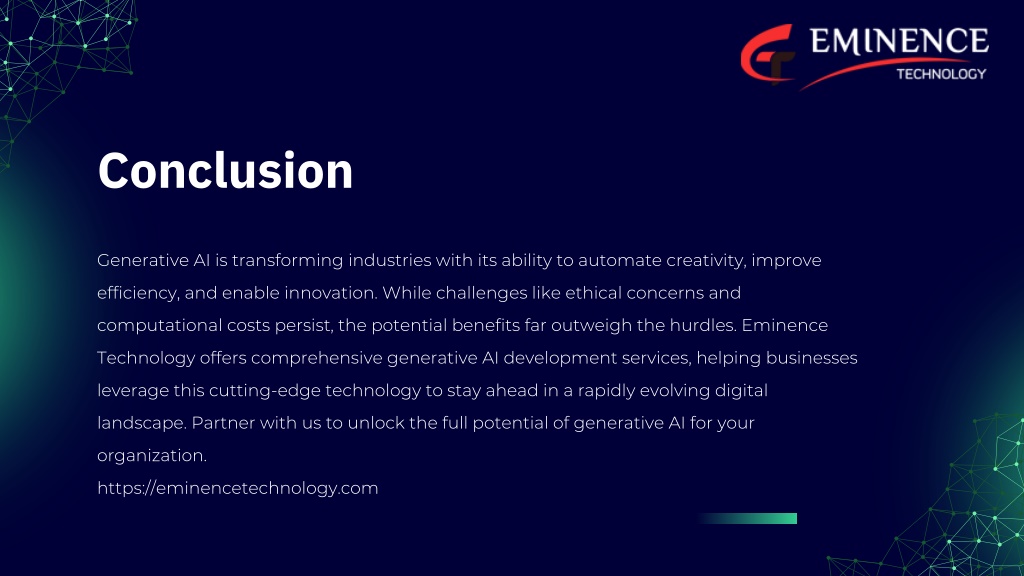 EMINENCE
TECHNOLOGY

Conclusion

Generative AI is transforming industries with its ability to automate creativity, improve efficiency, and enable innovation. While challenges like ethical concerns and computational costs persist, the potential benefits far outweigh the hurdles. Eminence Technology offers comprehensive generative AI development services, helping businesses leverage this cutting-edge technology to stay ahead in a rapidly evolving digital landscape. Partner with us to unlock the full potential of generative AI for your organization.
https://eminencetechnology.com